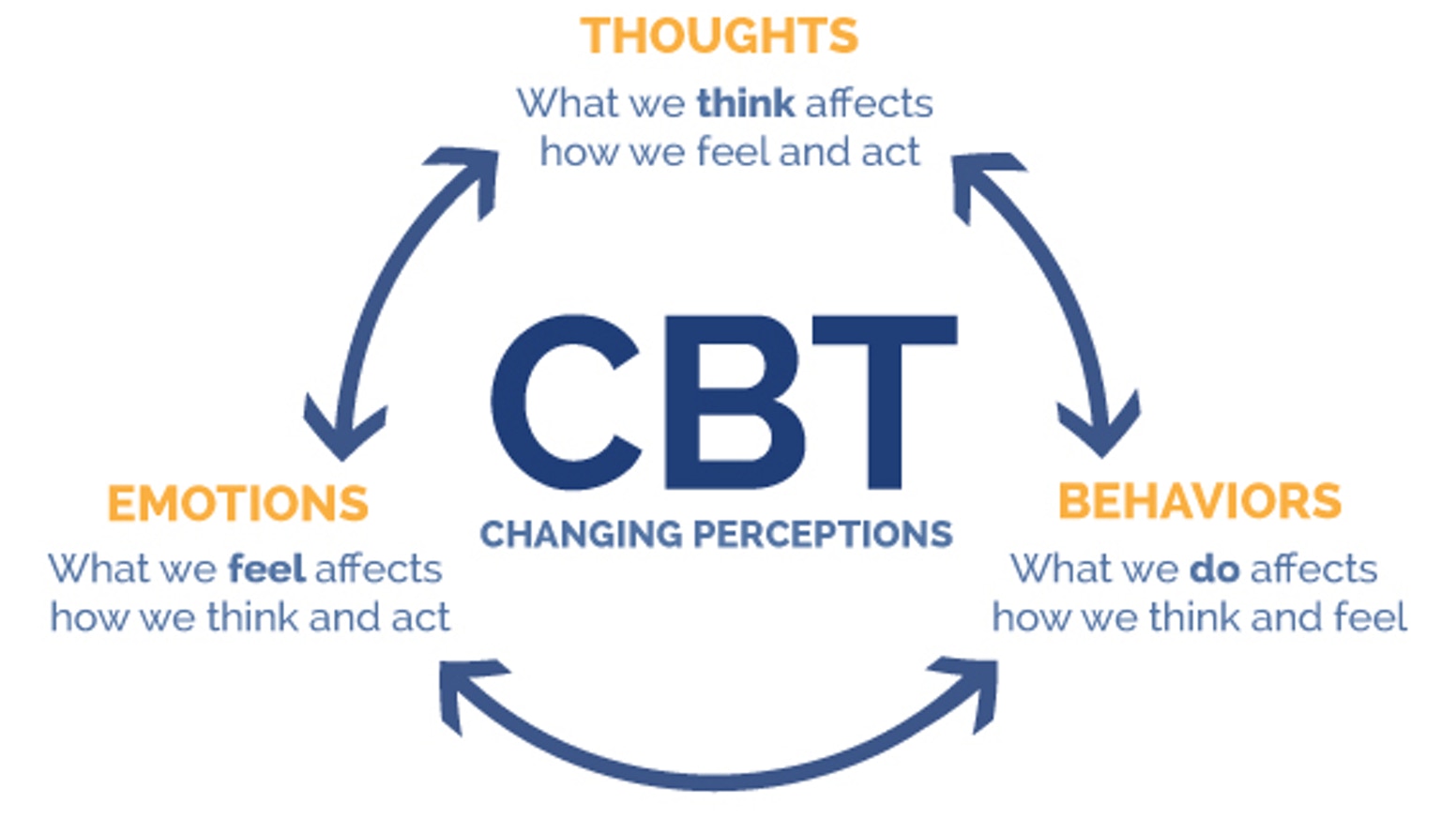 THOUGHTS
What we think affects how we feel and act

CBT
CHANGING PERCEPTIONS

EMOTIONS
What we feel affects how we think and act

BEHAVIORS
What we do affects how we think and feel